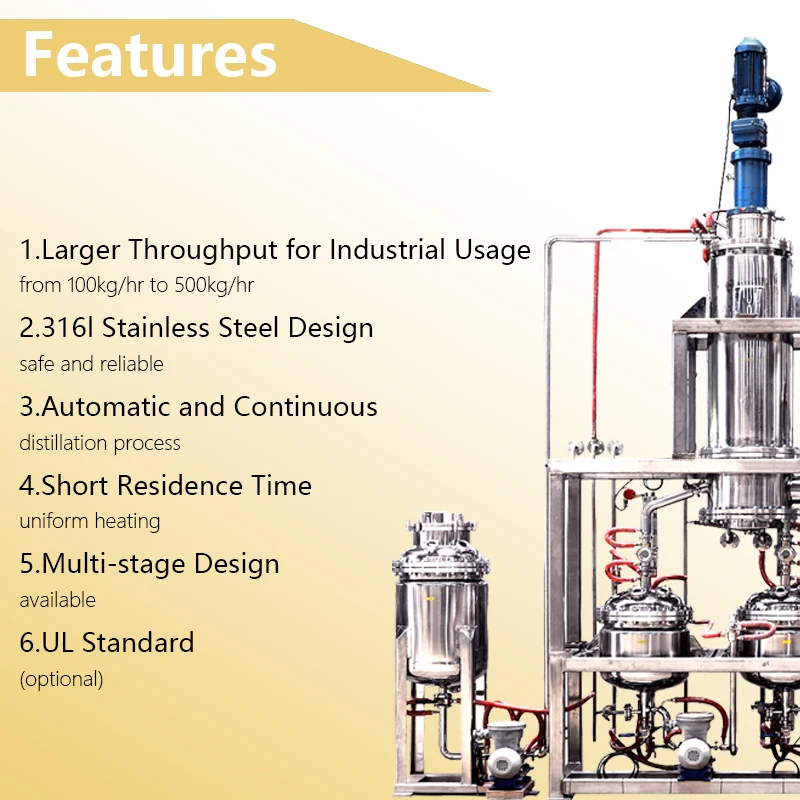 Features

1.Larger Throughput for Industrial Usage
from 100kg/hr to 500kg/hr

2.316l Stainless Steel Design
safe and reliable

3.Automatic and Continuous
distillation process

4.Short Residence Time
uniform heating

5.Multi-stage Design
available

6.UL Standard
(optional)